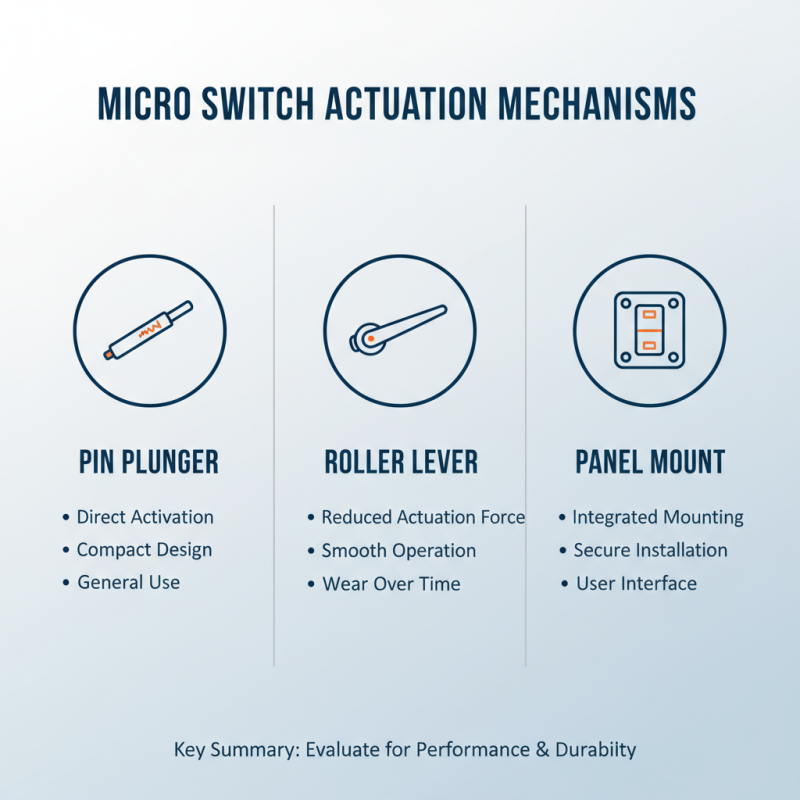 MICRO SWITCH ACTUATION MECHANISMS

PIN PLUNGER

• Direct Activation
• Compact Design
• General Use

ROLLER LEVER

• Reduced Actuation Force
• Smooth Operation
• Wear Over Time

PANEL MOUNT

• Integrated Mounting
• Secure Installation
• User Interface

Key Summary: Evaluate for Performance & Durabilty